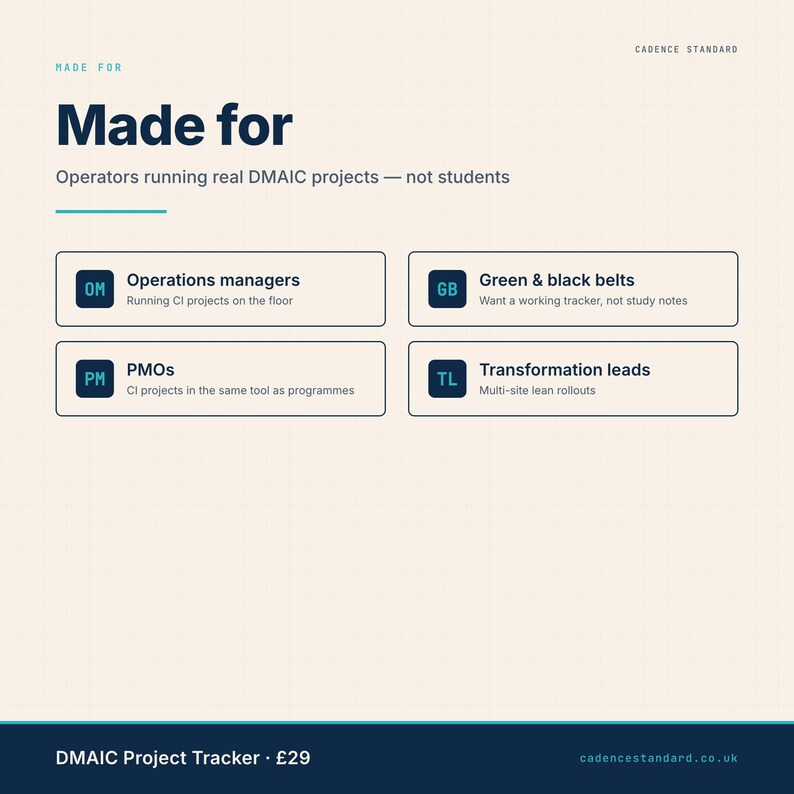 CADENCE STANDARD

MADE FOR

Made for

Operators running real DMAIC projects — not students

OM Operations managers
Running CI projects on the floor

GB Green & black belts
Want a working tracker, not study notes

PM PMOs
CI projects in the same tool as programmes

TL Transformation leads
Multi-site lean rollouts

DMAIC Project Tracker · £29

cadencestandard.co.uk